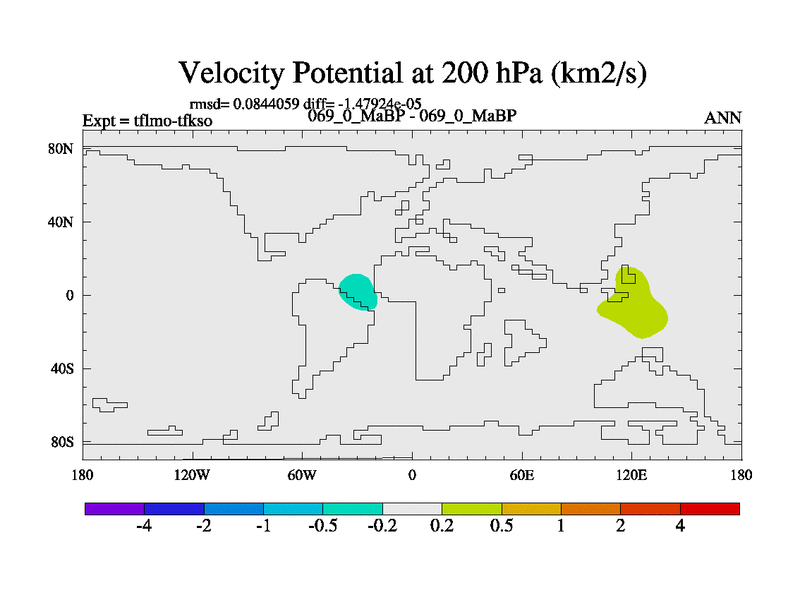 Velocity Potential at 200 hPa (km2/s)

rmsd= 0.0844059 diff= -1.47924e-05
Expt = tflmo-tfkso
069_0_MaBP - 069_0_MaBP
ANN

80N
40N
0
40S
80S

180
120W
60W
0
60E
120E
180

-4
-2
-1
-0.5
-0.2
0.2
0.5
1
2
4